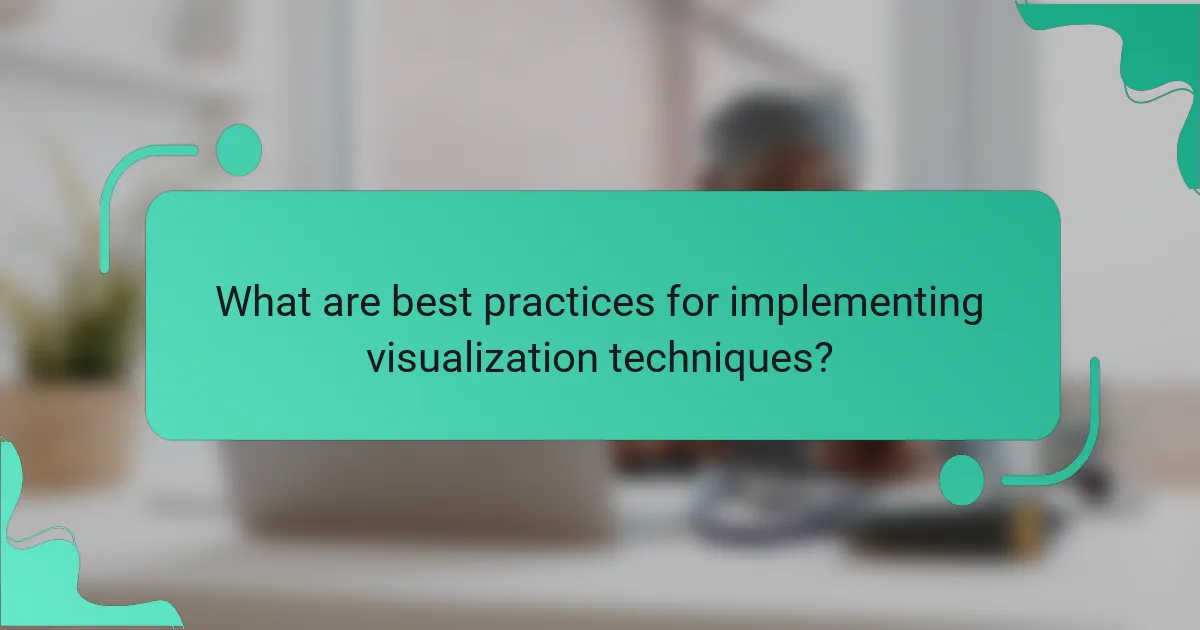 What are best practices for implementing visualization techniques?